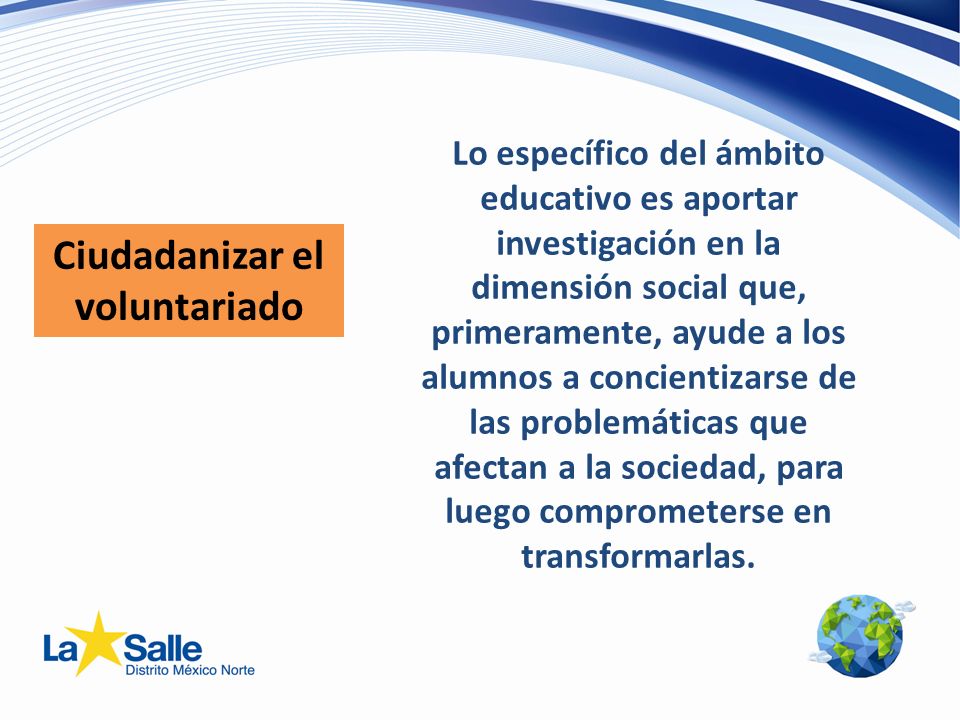 Ciudadanizar el voluntariado

Lo específico del ámbito educativo es aportar investigación en la dimensión social que, primeramente, ayude a los alumnos a concientizarse de las problemáticas que afectan a la sociedad, para luego comprometerse en transformarlas.

La Salle
Distrito México Norte